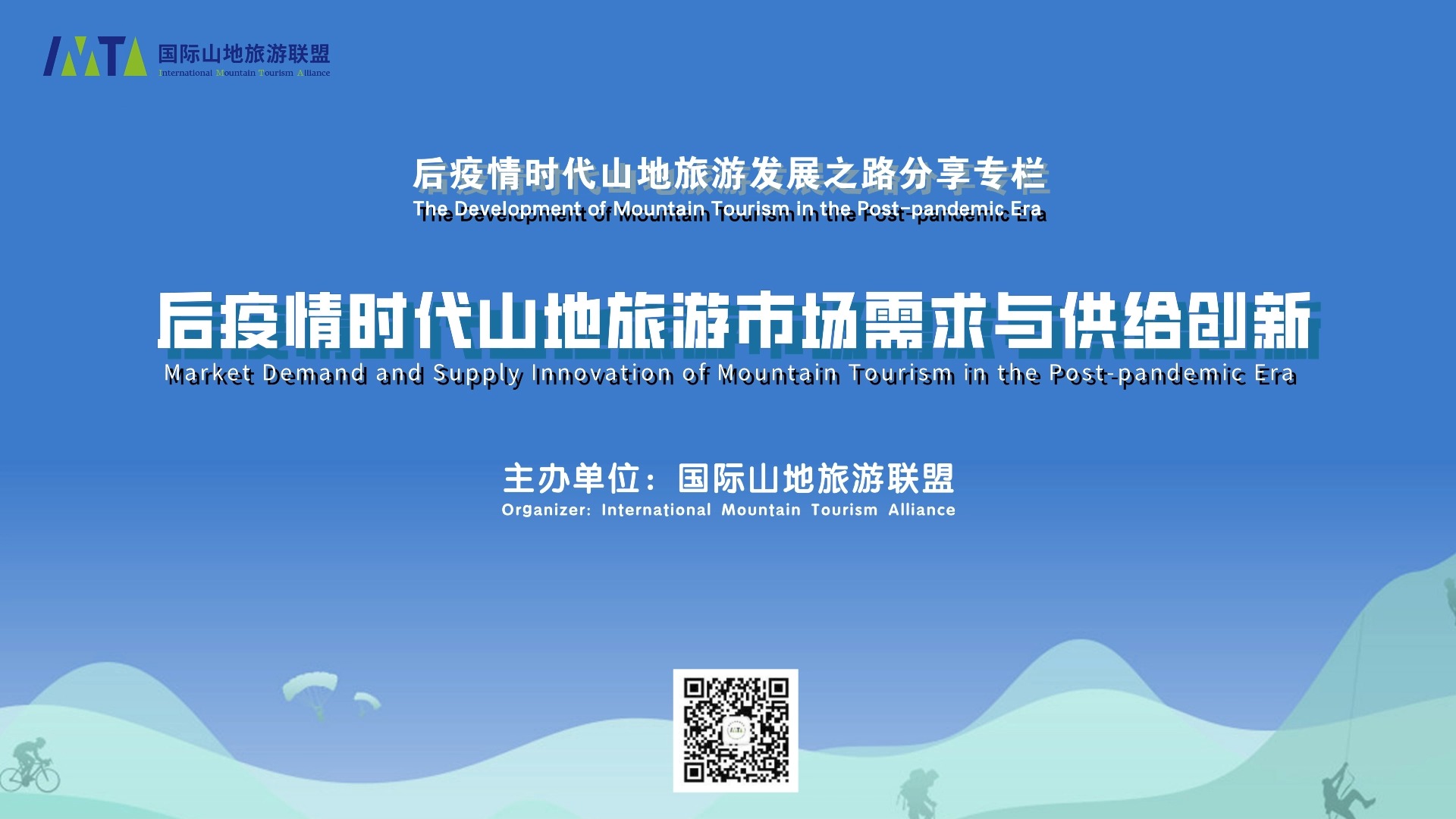 IMTA 国际山地旅游联盟
International Mountain Tourism Alliance

后疫情时代山地旅游发展之路分享专栏
The Development of Mountain Tourism in the Post-pandemic Era

后疫情时代山地旅游市场需求与供给创新
Market Demand and Supply Innovation of Mountain Tourism in the Post-pandemic Era

主办单位：国际山地旅游联盟
Organizer: International Mountain Tourism Alliance